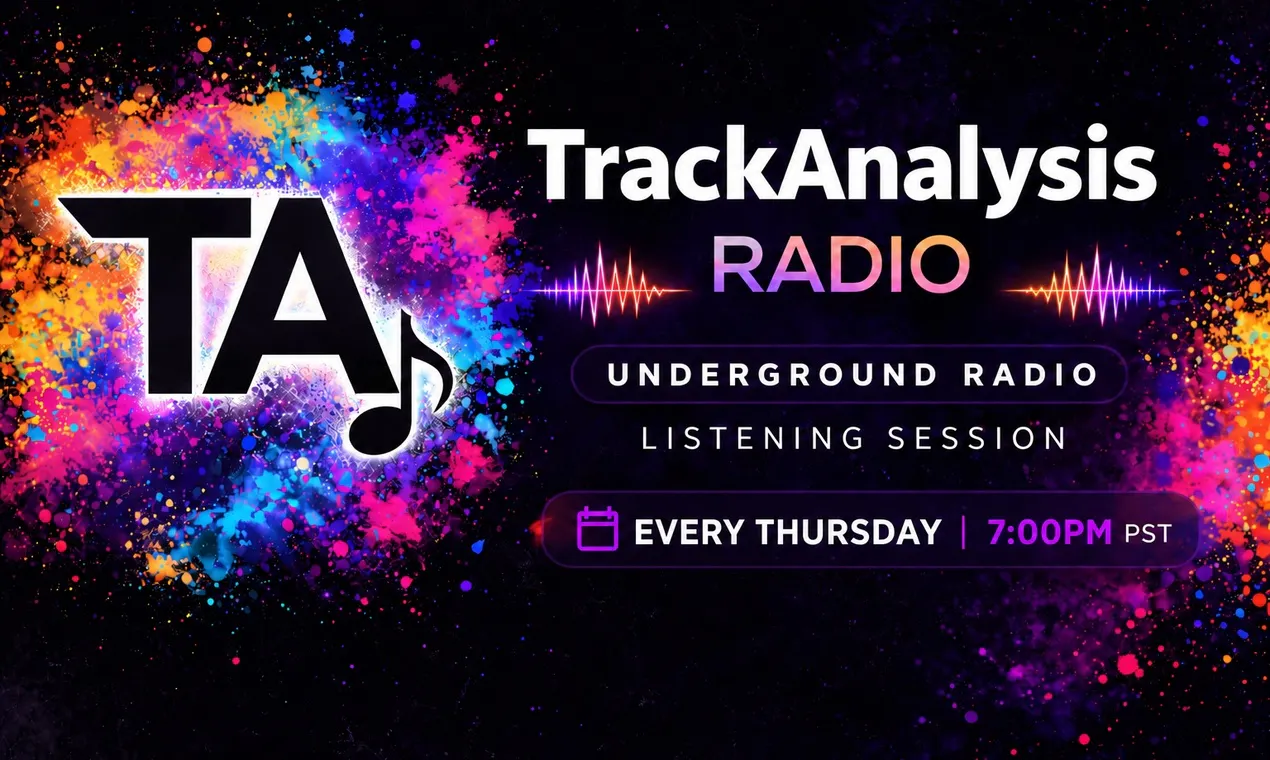 TA

TrackAnalysis
RADIO

UNDERGROUND RADIO
LISTENING SESSION

EVERY THURSDAY | 7:00PM PST